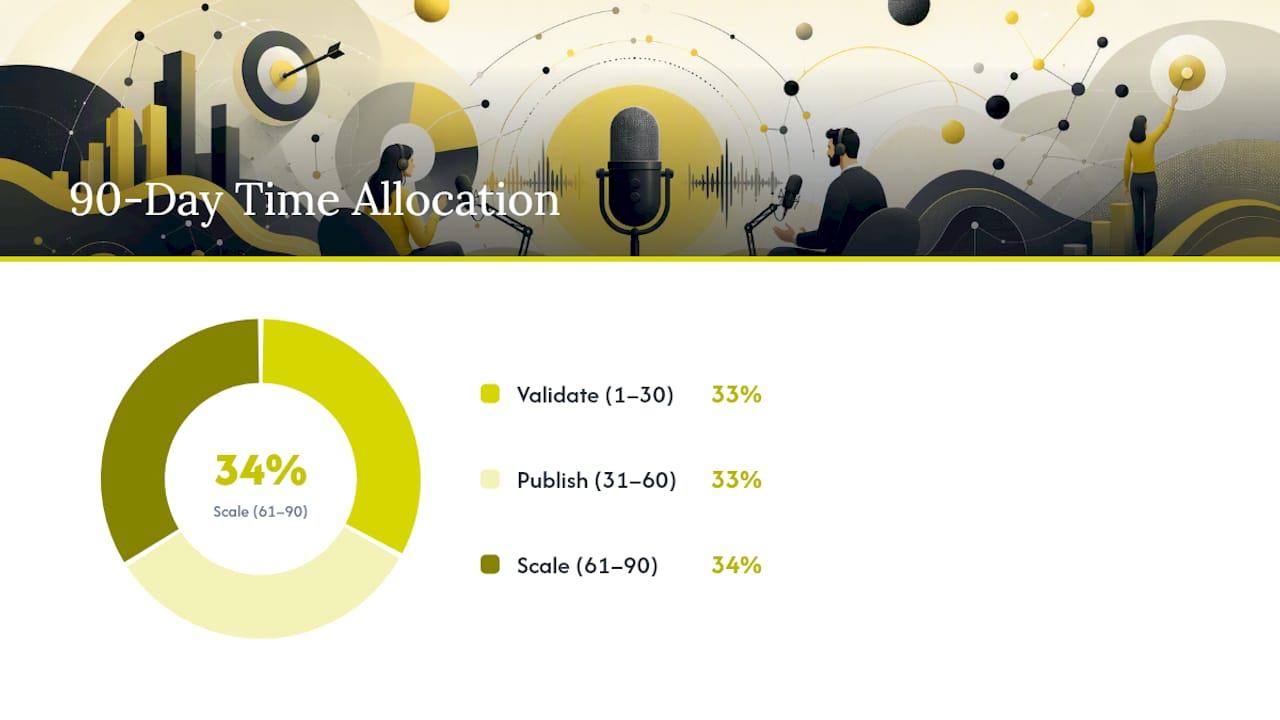 90-Day Time Allocation

34%
Scale (61–90)

Validate (1–30) 33%

Publish (31–60) 33%

Scale (61–90) 34%